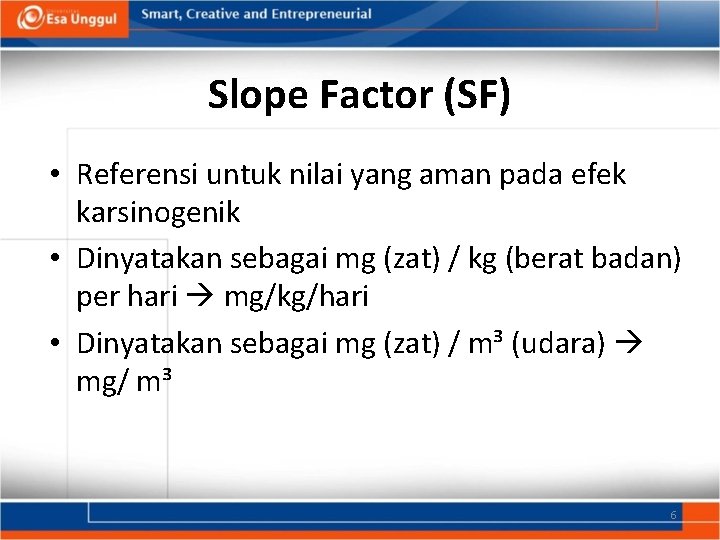 Esa Unggul

Smart, Creative and Entrepreneurial

Slope Factor (SF)

• Referensi untuk nilai yang aman pada efek karsinogenik
• Dinyatakan sebagai mg (zat) / kg (berat badan) per hari → mg/kg/hari
• Dinyatakan sebagai mg (zat) / m³ (udara) → mg/ m³

6